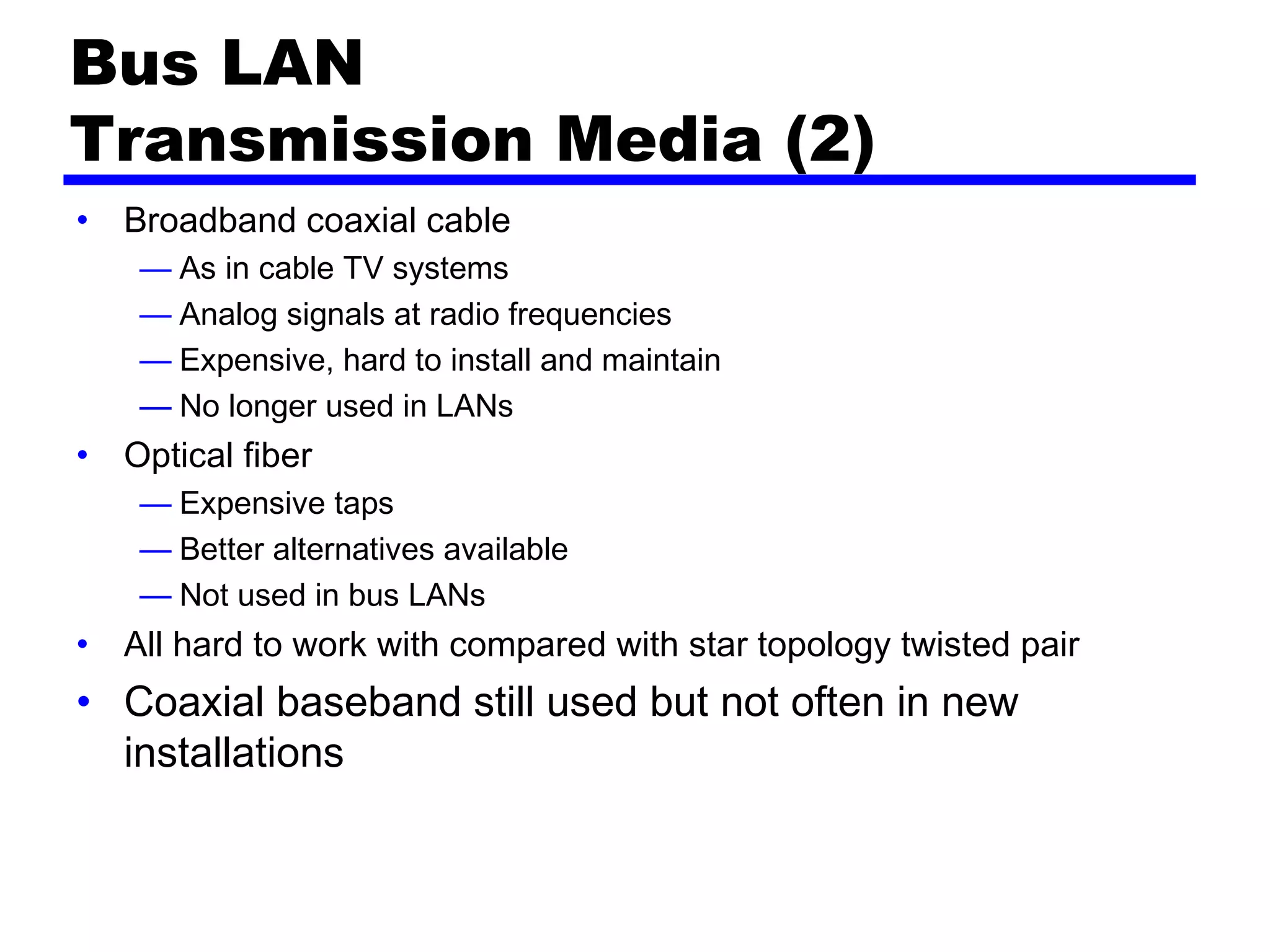 Bus LAN
Transmission Media (2)

• Broadband coaxial cable
— As in cable TV systems
— Analog signals at radio frequencies
— Expensive, hard to install and maintain
— No longer used in LANs
• Optical fiber
— Expensive taps
— Better alternatives available
— Not used in bus LANs
• All hard to work with compared with star topology twisted pair
• Coaxial baseband still used but not often in new installations